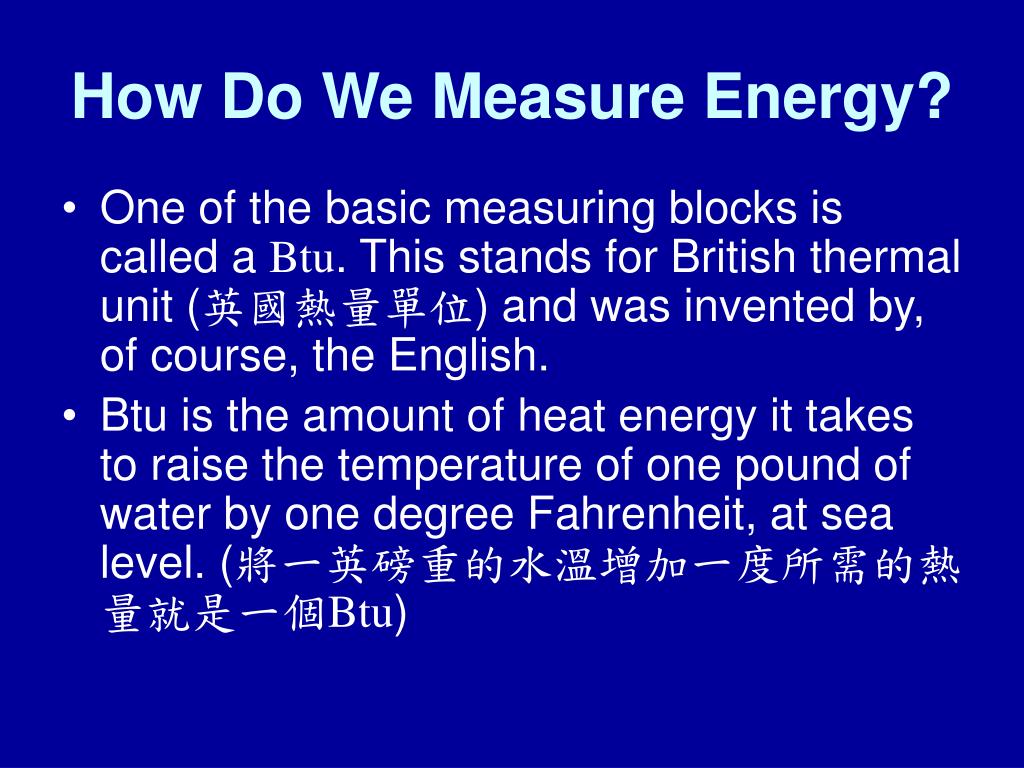 How Do We Measure Energy?

• One of the basic measuring blocks is called a Btu. This stands for British thermal unit (英國熱量單位) and was invented by, of course, the English.

• Btu is the amount of heat energy it takes to raise the temperature of one pound of water by one degree Fahrenheit, at sea level. (將一英磅重的水溫增加一度所需的熱量就是一個Btu)